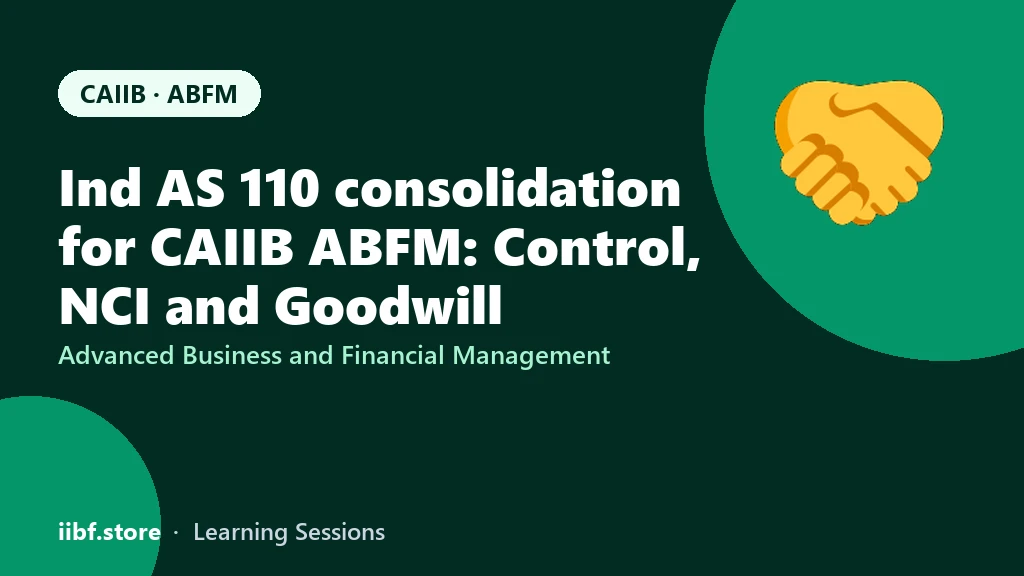 CAIIB · ABFM

Ind AS 110 consolidation for CAIIB ABFM: Control, NCI and Goodwill

Advanced Business and Financial Management

iibf.store · Learning Sessions